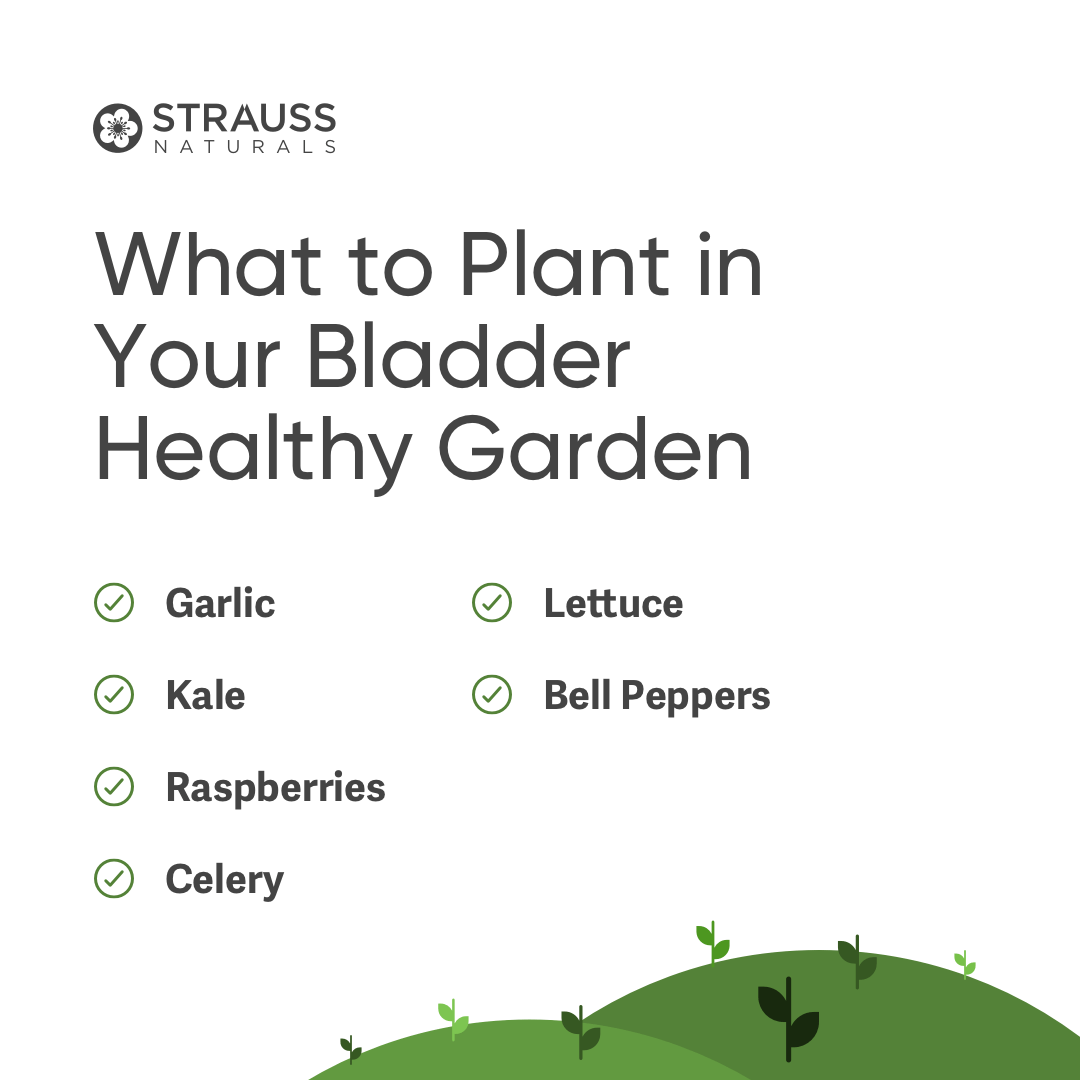 STRAUSS NATURALS

What to Plant in Your Bladder Healthy Garden

Garlic

Kale

Raspberries

Celery

Lettuce

Bell Peppers